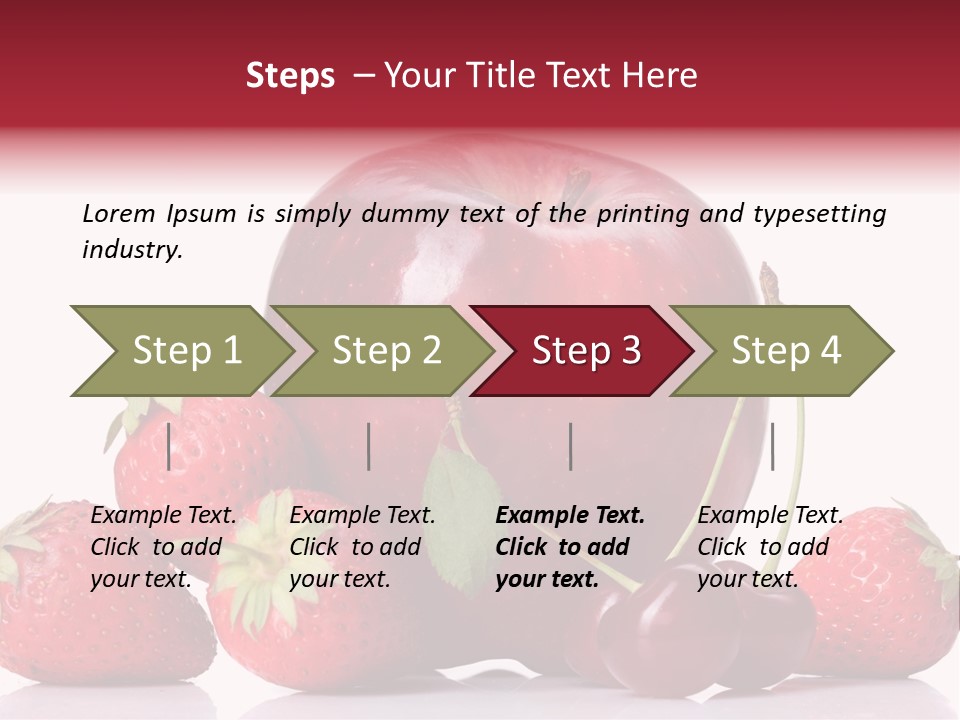 Steps – Your Title Text Here

Lorem Ipsum is simply dummy text of the printing and typesetting industry.

Step 1

Step 2

Step 3

Step 4

Example Text. Click to add your text.

Example Text. Click to add your text.

Example Text. Click to add your text.

Example Text. Click to add your text.